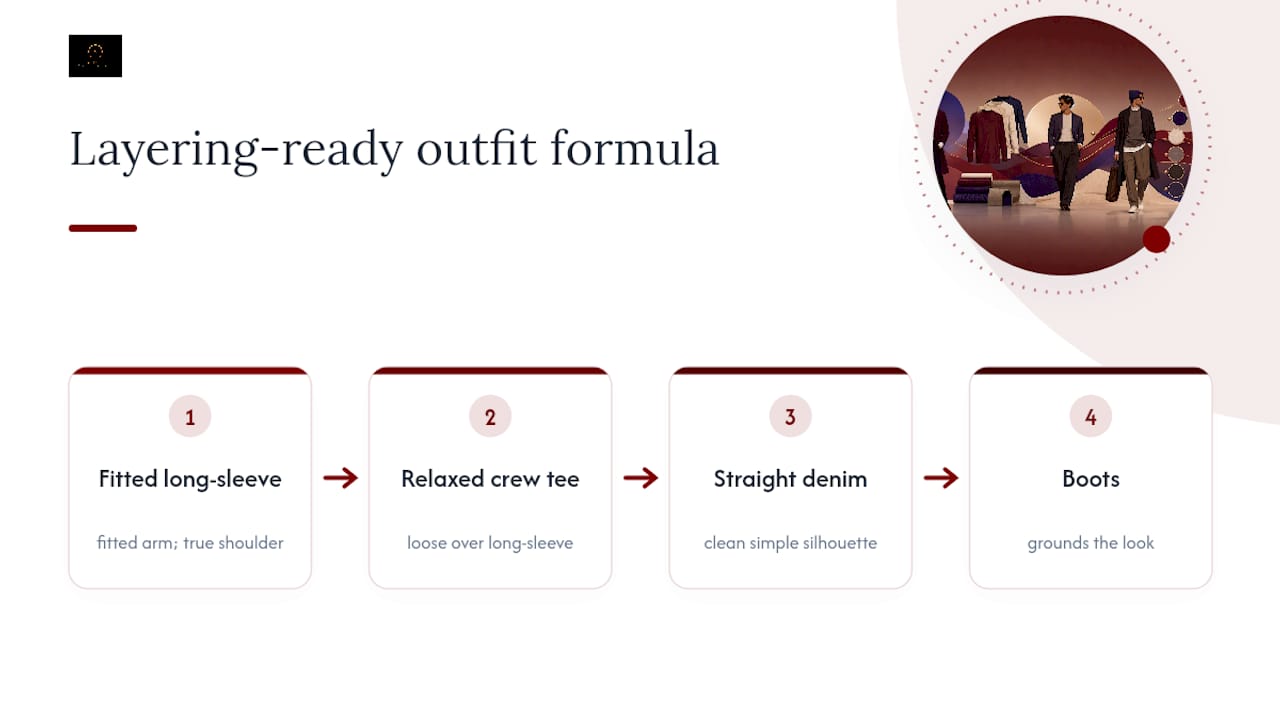 Layering-ready outfit formula

1

Fitted long-sleeve

fitted arm; true shoulder

→

2

Relaxed crew tee

loose over long-sleeve

→

3

Straight denim

clean simple silhouette

→

4

Boots

grounds the look